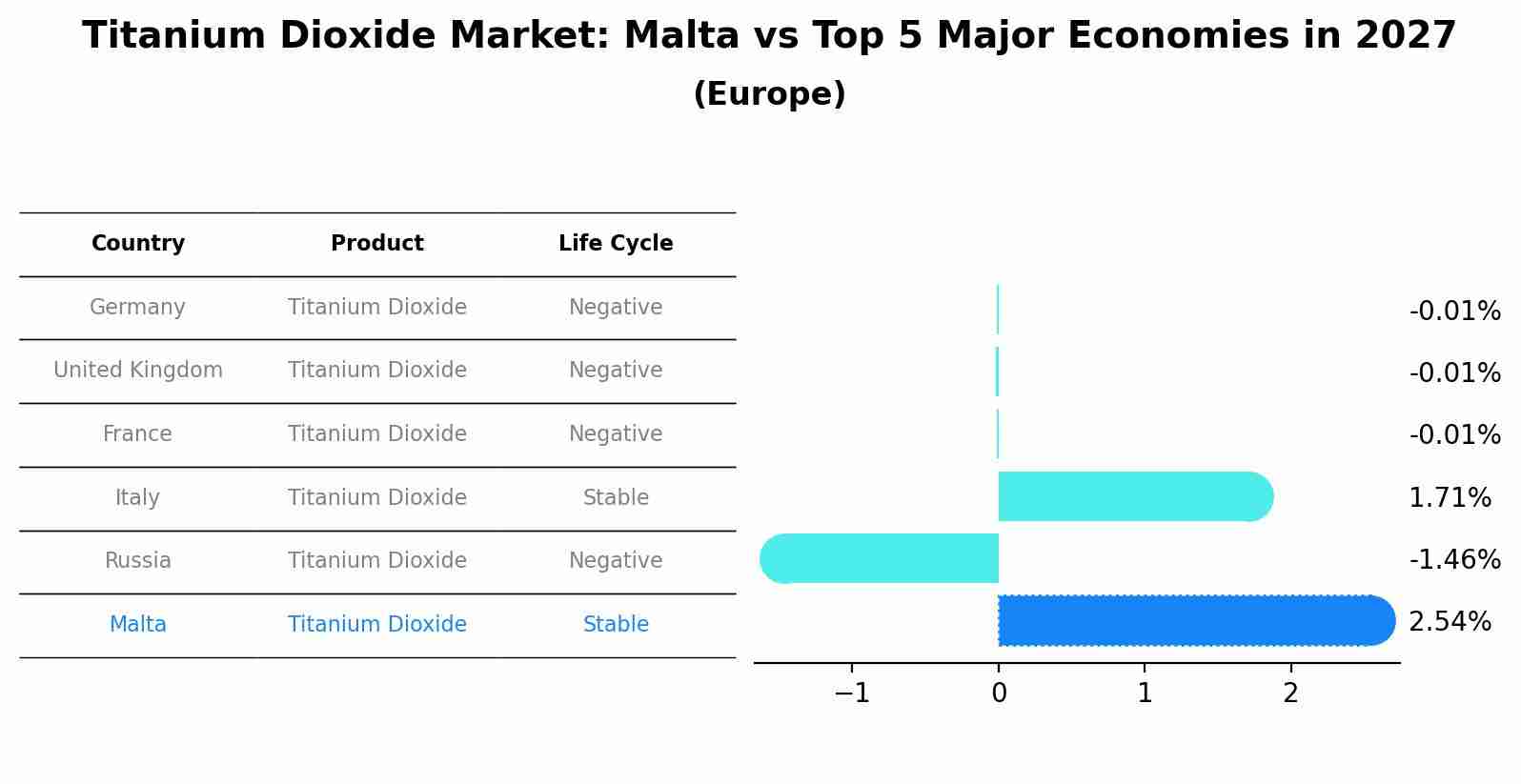 Titanium Dioxide Market: Malta vs Top 5 Major Economies in 2027
(Europe)

| Country | Product | Life Cycle |
|---|---|---|
| Germany | Titanium Dioxide | Negative |
| United Kingdom | Titanium Dioxide | Negative |
| France | Titanium Dioxide | Negative |
| Italy | Titanium Dioxide | Stable |
| Russia | Titanium Dioxide | Negative |
| Malta | Titanium Dioxide | Stable |

-0.01%
-0.01%
-0.01%
1.71%
-1.46%
2.54%

−1
0
1
2